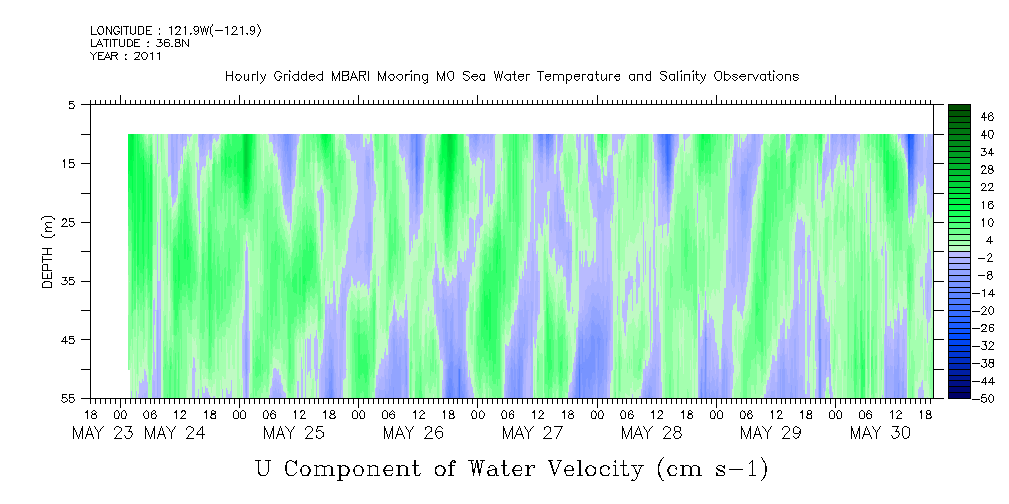 LONGITUDE : 121.9W(-121.9)
LATITUDE : 36.8N
YEAR : 2011

Hourly Gridded MBARI Mooring M0 Sea Water Temperature and Salinity Observations

DEPTH (m)

5
15
25
35
45
55

46
40
34
28
22
16
10
4
-2
-8
-14
-20
-26
-32
-38
-44
-50

18 00 06 12 18 00 06 12 18 00 06 12 18 00 06 12 18 00 06 12 18 00 06 12 18 00 06 12 18 00 06 12 18
MAY 23 MAY 24 MAY 25 MAY 26 MAY 27 MAY 28 MAY 29 MAY 30

U Component of Water Velocity (cm s-1)